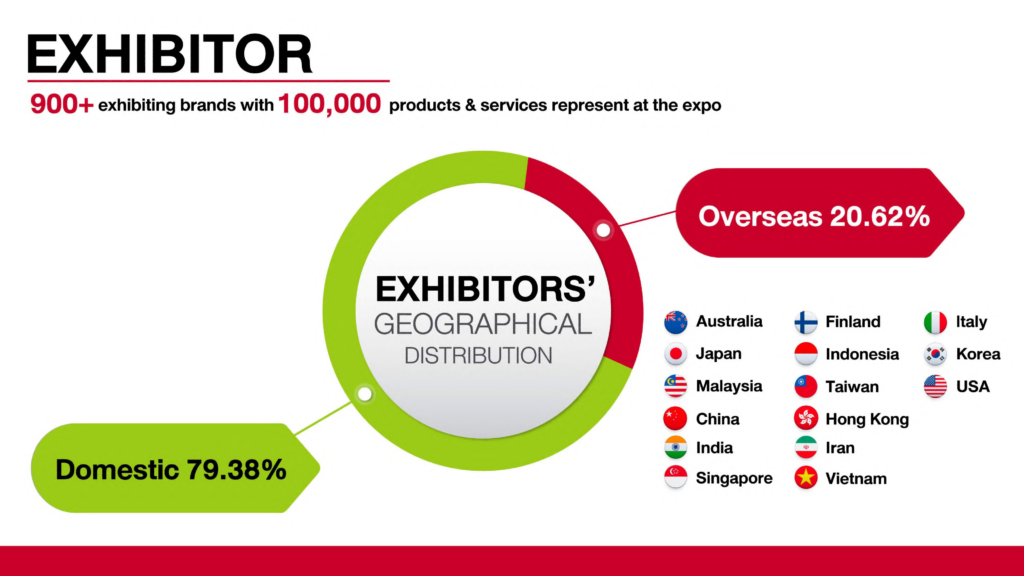 EXHIBITOR

900+ exhibiting brands with 100,000 products & services represent at the expo

EXHIBITORS' GEOGRAPHICAL DISTRIBUTION

Overseas 20.62%

Domestic 79.38%

Australia
Japan
Malaysia
China
India
Singapore

Finland
Indonesia
Taiwan
Hong Kong
Iran
Vietnam

Italy
Korea
USA